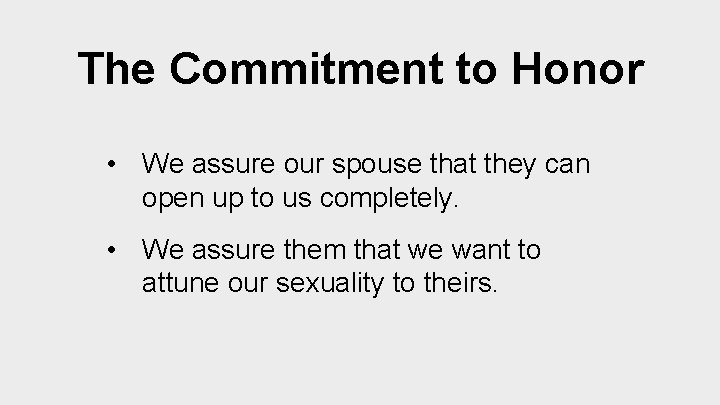 The Commitment to Honor

• We assure our spouse that they can open up to us completely.

• We assure them that we want to attune our sexuality to theirs.